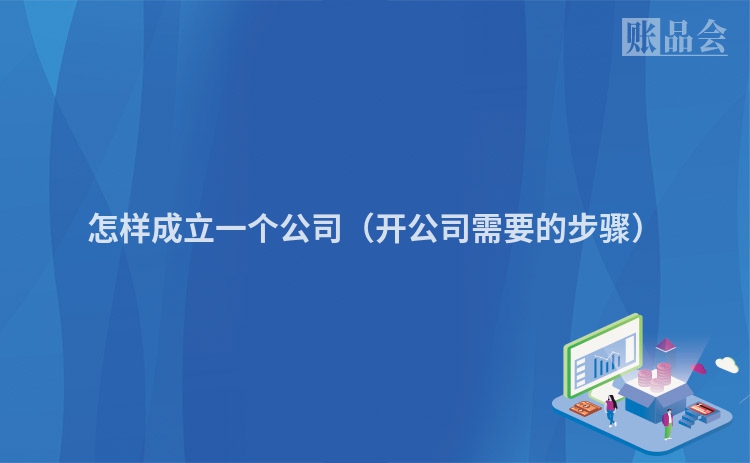 账品会

怎样成立一个公司（开公司需要的步骤）